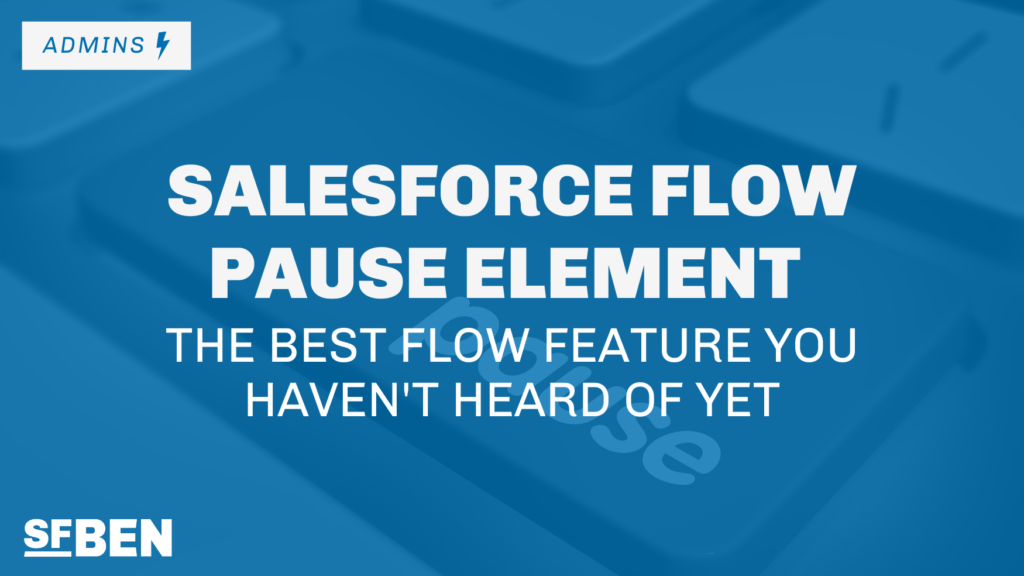 ADMINS

SALESFORCE FLOW PAUSE ELEMENT

THE BEST FLOW FEATURE YOU HAVEN'T HEARD OF YET

pause

SFBEN